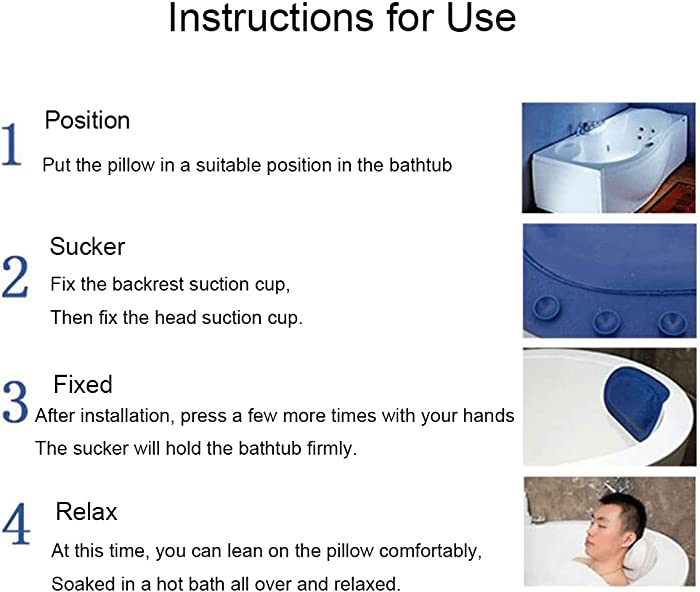 Instructions for Use

1 Position

Put the pillow in a suitable position in the bathtub

2 Sucker

Fix the backrest suction cup,
Then fix the head suction cup.

3 Fixed

After installation, press a few more times with your hands
The sucker will hold the bathtub firmly.

4 Relax

At this time, you can lean on the pillow comfortably,
Soaked in a hot bath all over and relaxed.